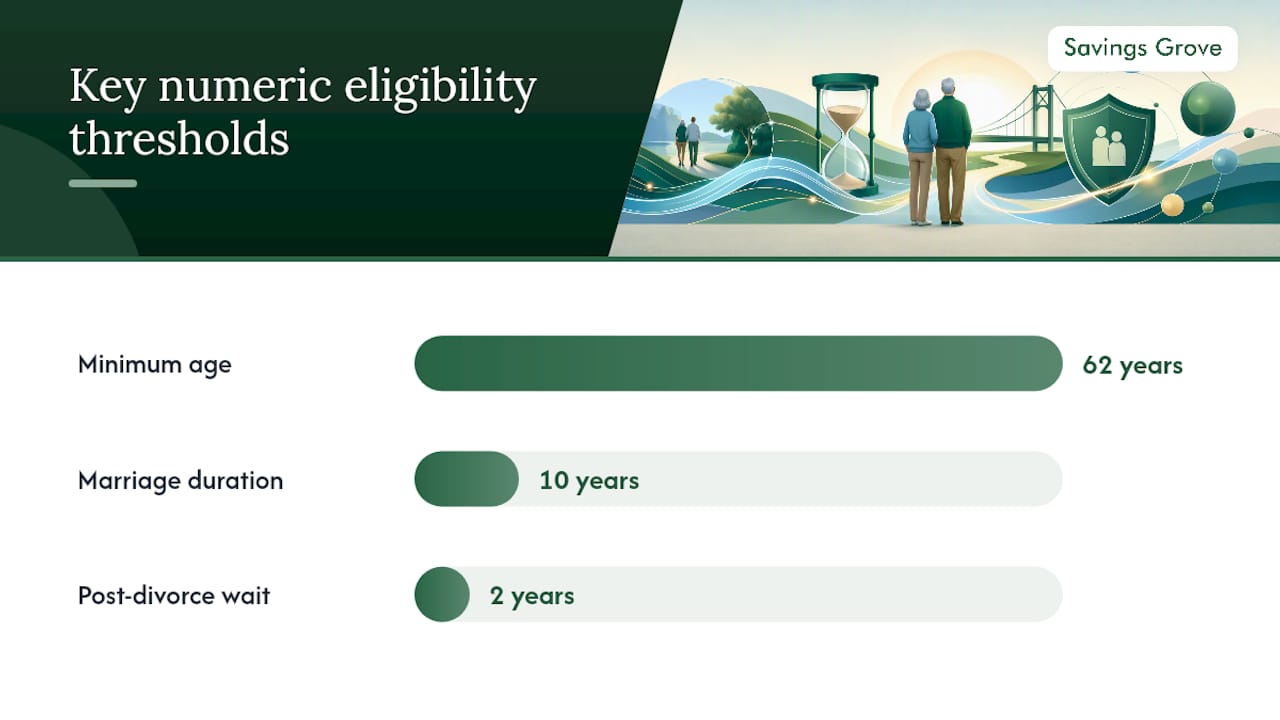 Key numeric eligibility thresholds

Savings Grove

Minimum age
62 years

Marriage duration
10 years

Post-divorce wait
2 years